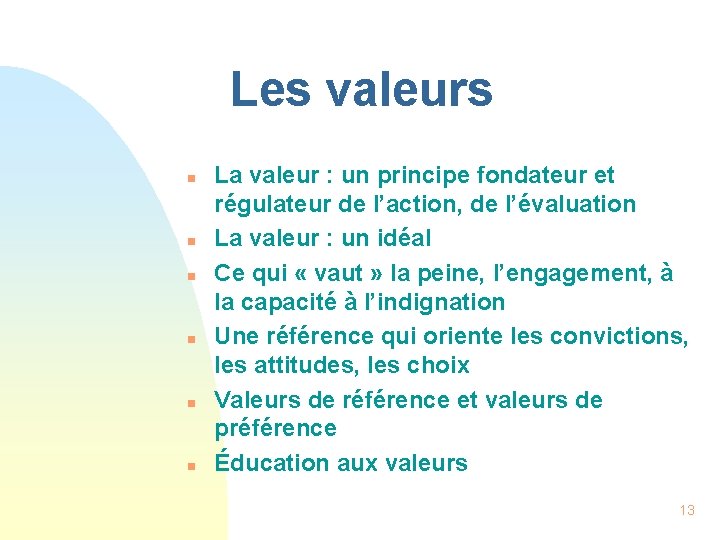 Les valeurs

- La valeur : un principe fondateur et régulateur de l’action, de l’évaluation
- La valeur : un idéal
- Ce qui « vaut » la peine, l’engagement, à la capacité à l’indignation
- Une référence qui oriente les convictions, les attitudes, les choix
- Valeurs de référence et valeurs de préférence
- Éducation aux valeurs

13